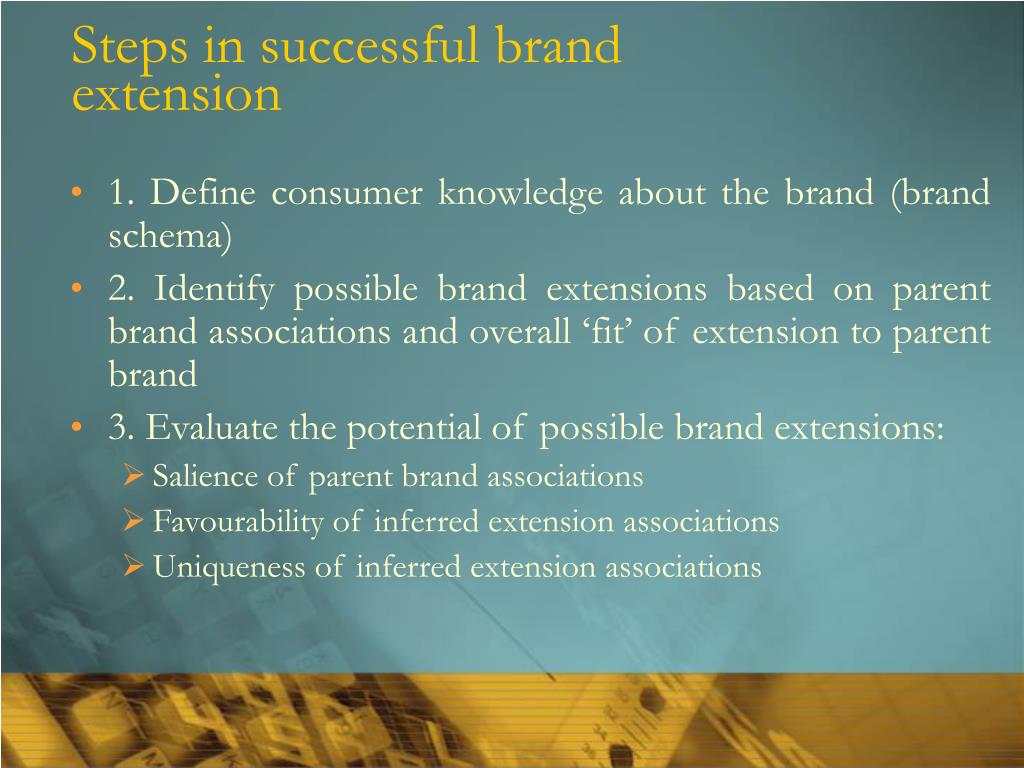 Steps in successful brand extension

• 1. Define consumer knowledge about the brand (brand schema)
• 2. Identify possible brand extensions based on parent brand associations and overall ‘fit’ of extension to parent brand
• 3. Evaluate the potential of possible brand extensions:
  ➢ Salience of parent brand associations
  ➢ Favourability of inferred extension associations
  ➢ Uniqueness of inferred extension associations